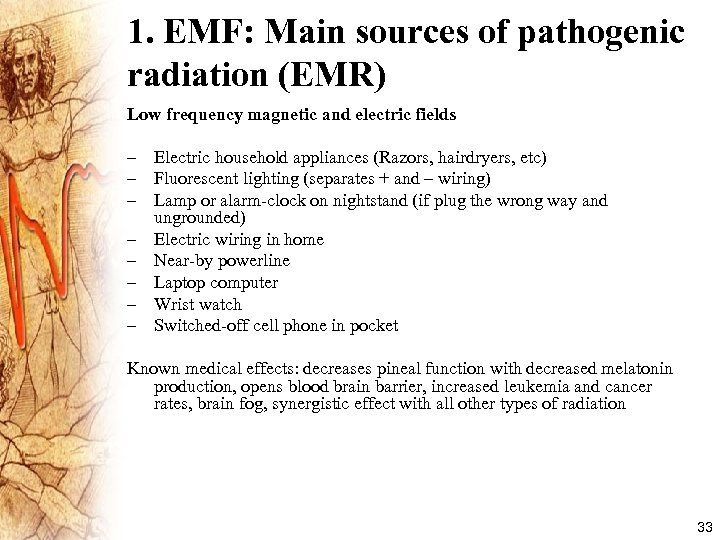 1. EMF: Main sources of pathogenic radiation (EMR)

Low frequency magnetic and electric fields

– Electric household appliances (Razors, hairdryers, etc)
– Fluorescent lighting (separates + and – wiring)
– Lamp or alarm-clock on nightstand (if plug the wrong way and ungrounded)
– Electric wiring in home
– Near-by powerline
– Laptop computer
– Wrist watch
– Switched-off cell phone in pocket

Known medical effects: decreases pineal function with decreased melatonin production, opens blood brain barrier, increased leukemia and cancer rates, brain fog, synergistic effect with all other types of radiation

33